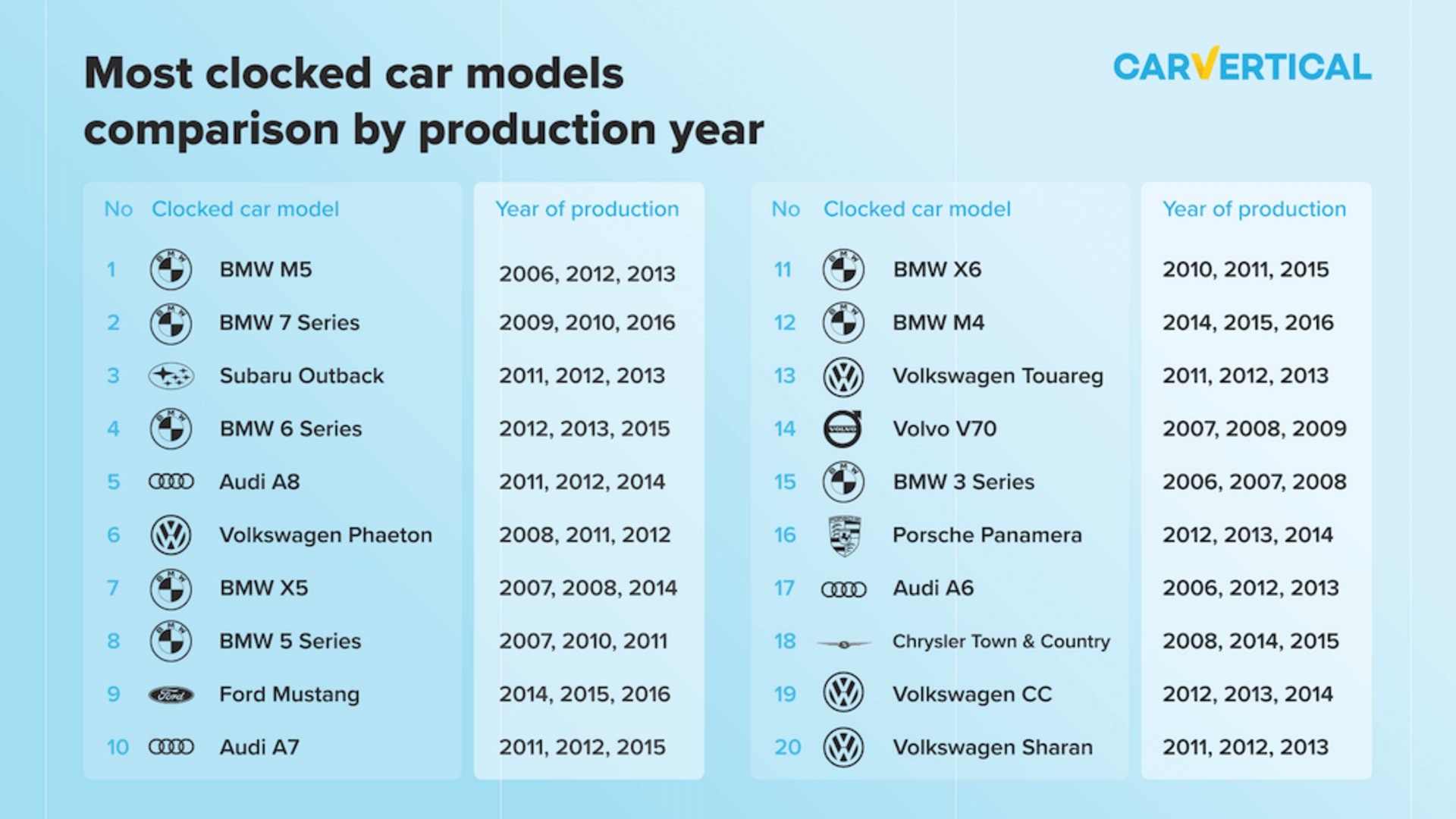 Most clocked car models comparison by production year

CARVERTICAL

| No | Clocked car model | Year of production |
|---|---|---|
| 1 | BMW M5 | 2006, 2012, 2013 |
| 2 | BMW 7 Series | 2009, 2010, 2016 |
| 3 | Subaru Outback | 2011, 2012, 2013 |
| 4 | BMW 6 Series | 2012, 2013, 2015 |
| 5 | Audi A8 | 2011, 2012, 2014 |
| 6 | Volkswagen Phaeton | 2008, 2011, 2012 |
| 7 | BMW X5 | 2007, 2008, 2014 |
| 8 | BMW 5 Series | 2007, 2010, 2011 |
| 9 | Ford Mustang | 2014, 2015, 2016 |
| 10 | Audi A7 | 2011, 2012, 2015 |

| No | Clocked car model | Year of production |
|---|---|---|
| 11 | BMW X6 | 2010, 2011, 2015 |
| 12 | BMW M4 | 2014, 2015, 2016 |
| 13 | Volkswagen Touareg | 2011, 2012, 2013 |
| 14 | Volvo V70 | 2007, 2008, 2009 |
| 15 | BMW 3 Series | 2006, 2007, 2008 |
| 16 | Porsche Panamera | 2012, 2013, 2014 |
| 17 | Audi A6 | 2006, 2012, 2013 |
| 18 | Chrysler Town & Country | 2008, 2014, 2015 |
| 19 | Volkswagen CC | 2012, 2013, 2014 |
| 20 | Volkswagen Sharan | 2011, 2012, 2013 |